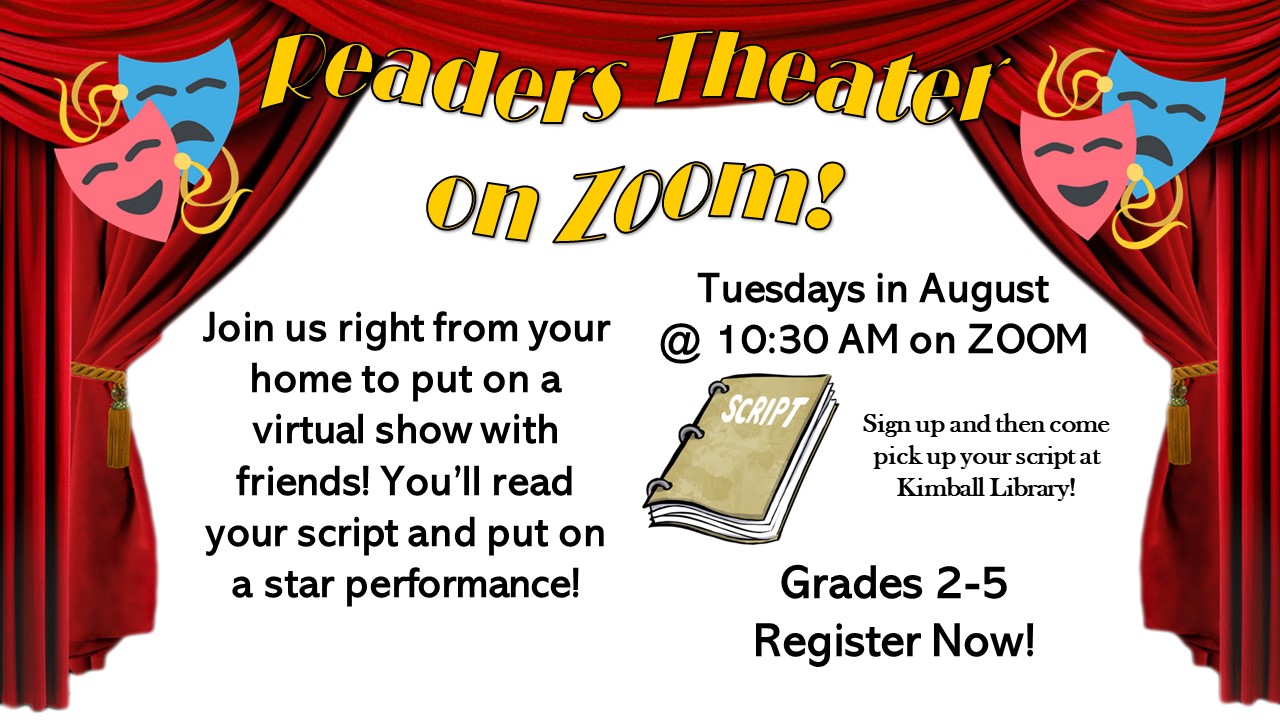 Readers Theater on Zoom!

Join us right from your home to put on a virtual show with friends! You'll read your script and put on a star performance!

Tuesdays in August @ 10:30 AM on ZOOM

SCRIPT

Sign up and then come pick up your script at Kimball Library!

Grades 2-5
Register Now!